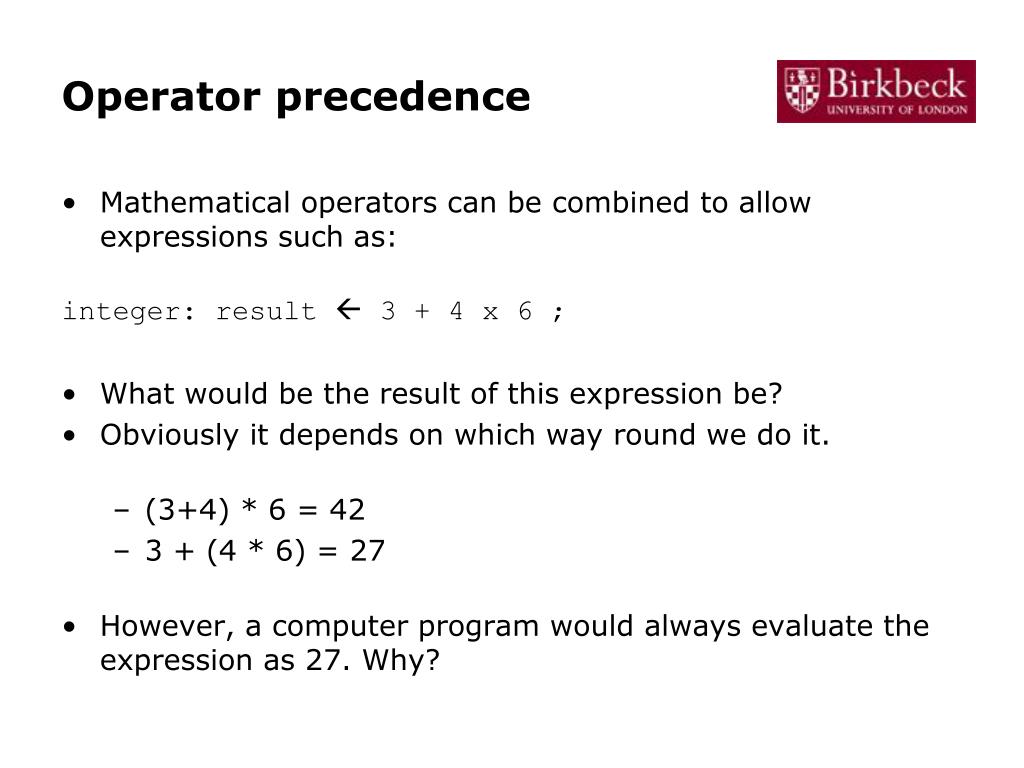 Operator precedence

Birkbeck
UNIVERSITY OF LONDON

• Mathematical operators can be combined to allow expressions such as:

integer: result ← 3 + 4 x 6 ;

• What would be the result of this expression be?
• Obviously it depends on which way round we do it.

– (3+4) * 6 = 42
– 3 + (4 * 6) = 27

• However, a computer program would always evaluate the expression as 27. Why?